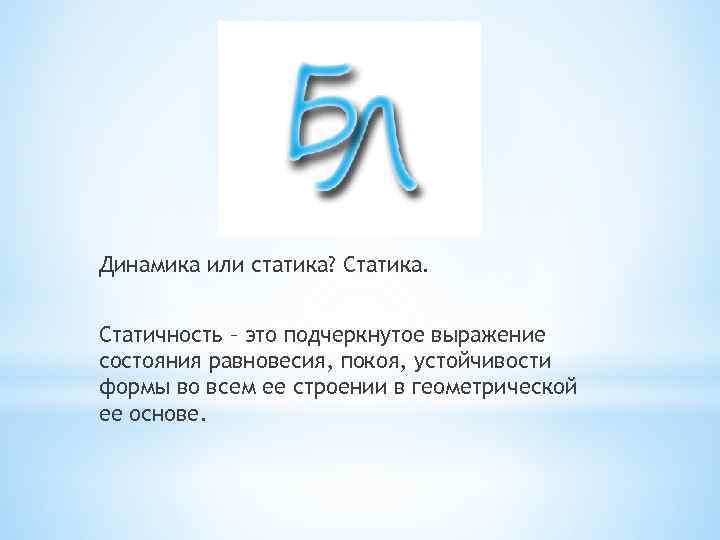 БЛ

Динамика или статика? Статика.

Статичность – это подчеркнутое выражение состояния равновесия, покоя, устойчивости формы во всем ее строении в геометрической ее основе.